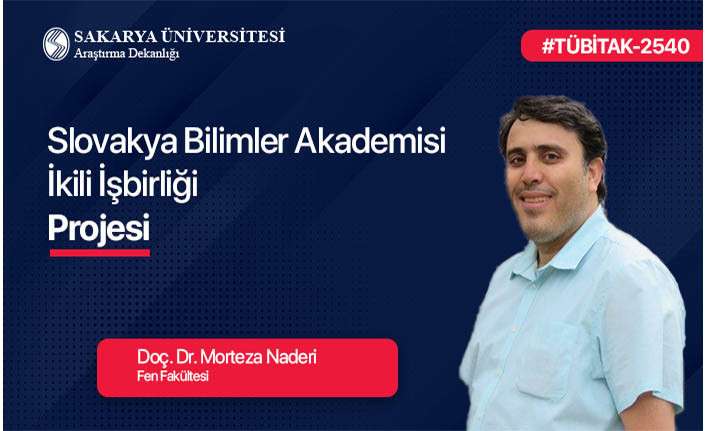 SAKARYA ÜNİVERSİTESİ
Araştırma Dekanlığı

#TÜBİTAK-2540

Slovakya Bilimler Akademisi İkili İşbirliği Projesi

Doç. Dr. Morteza Naderi
Fen Fakültesi